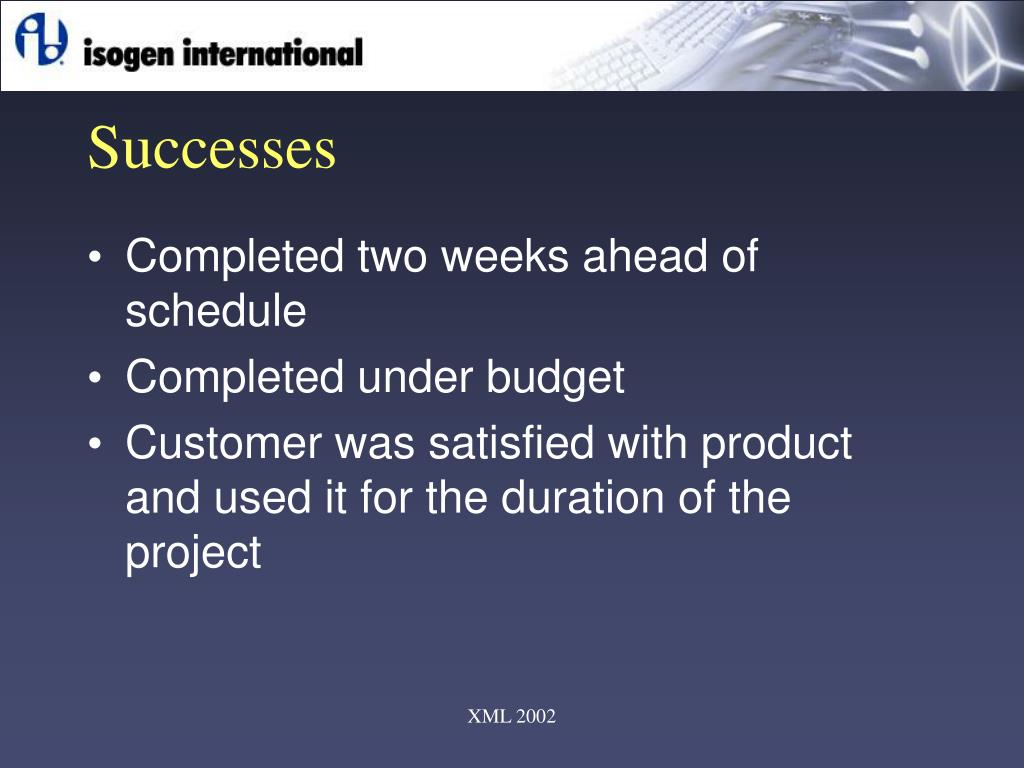 isogen international

Successes

• Completed two weeks ahead of schedule
• Completed under budget
• Customer was satisfied with product and used it for the duration of the project

XML 2002